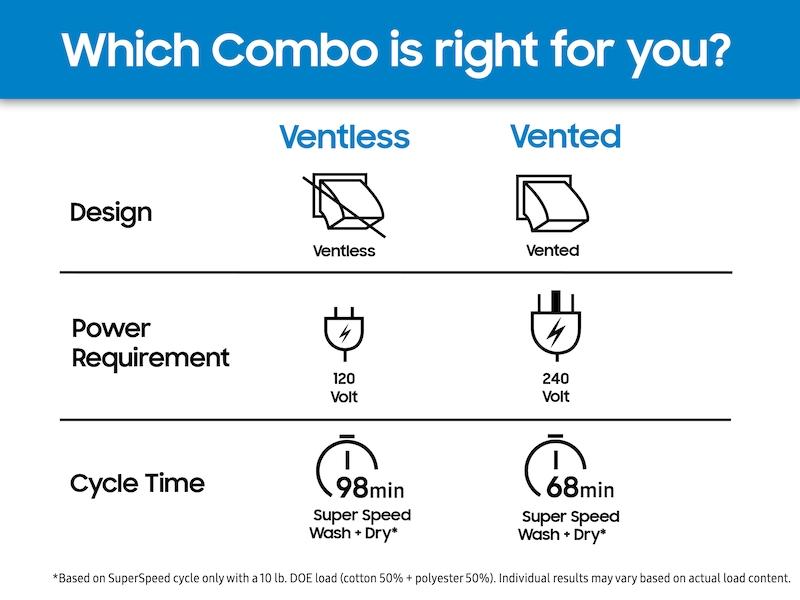 Which Combo is right for you?

| | Ventless | Vented |
|---|---|---|
| Design | Ventless | Vented |
| Power Requirement | 120 Volt | 240 Volt |
| Cycle Time | 98min Super Speed Wash + Dry* | 68min Super Speed Wash + Dry* |

*Based on SuperSpeed cycle only with a 10 lb. DOE load (cotton 50% + polyester 50%). Individual results may vary based on actual load content.